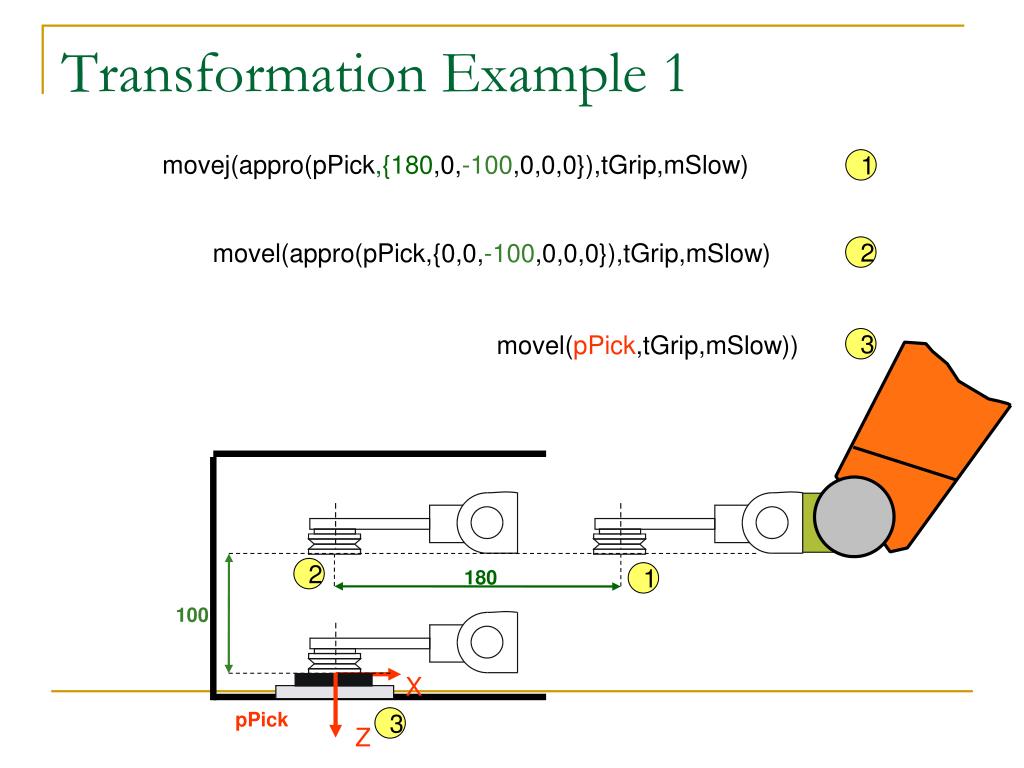 Transformation Example 1

movej(appro(pPick,{180,0,-100,0,0,0}),tGrip,mSlow)

1

movel(appro(pPick,{0,0,-100,0,0,0}),tGrip,mSlow)

2

movel(pPick,tGrip,mSlow))

3

2

180

1

100

X

pPick

Z

3